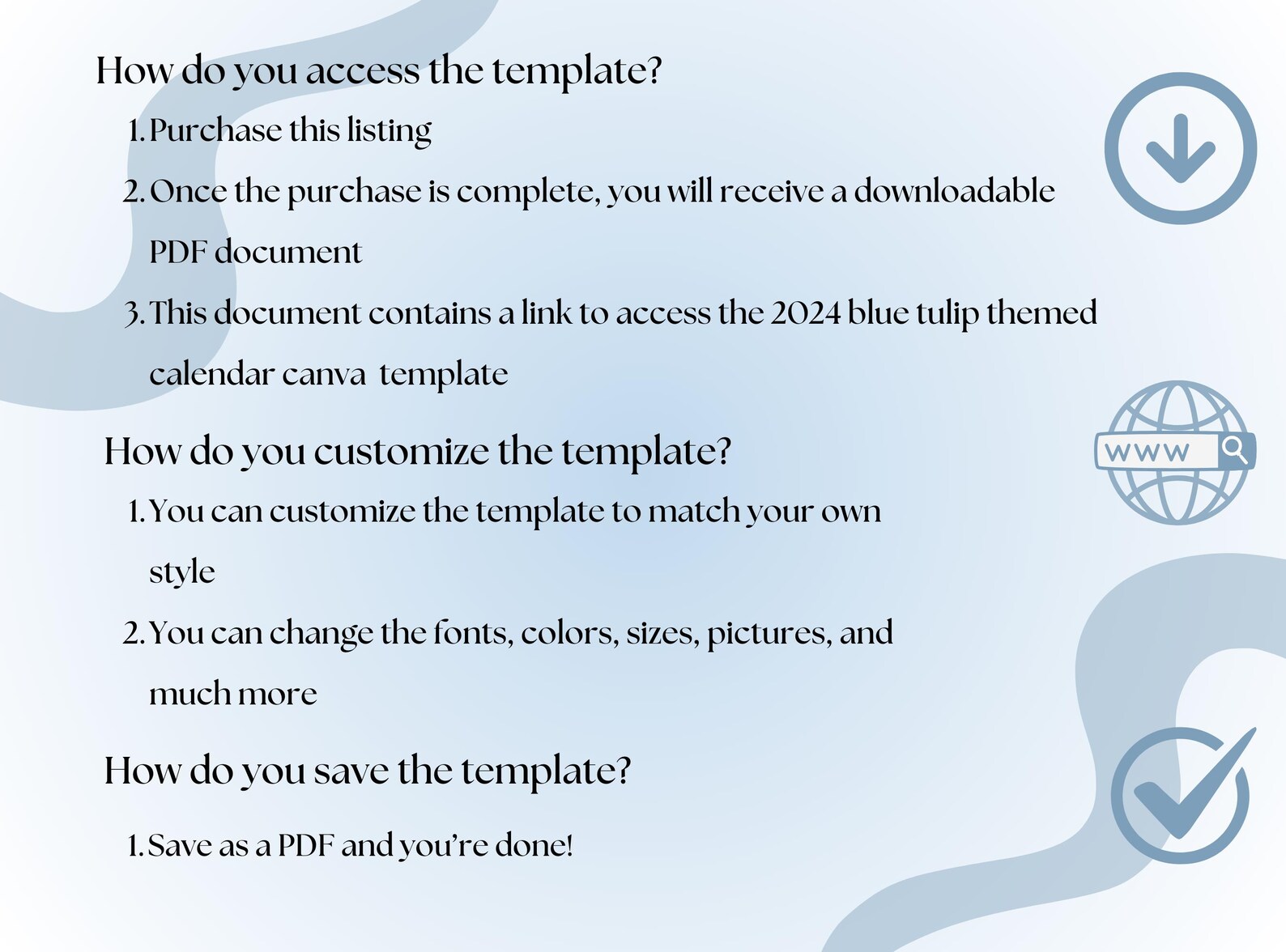 How do you access the template?

1. Purchase this listing
2. Once the purchase is complete, you will receive a downloadable PDF document
3. This document contains a link to access the 2024 blue tulip themed calendar canva template

www

How do you customize the template?

1. You can customize the template to match your own style
2. You can change the fonts, colors, sizes, pictures, and much more

How do you save the template?

1. Save as a PDF and you're done!